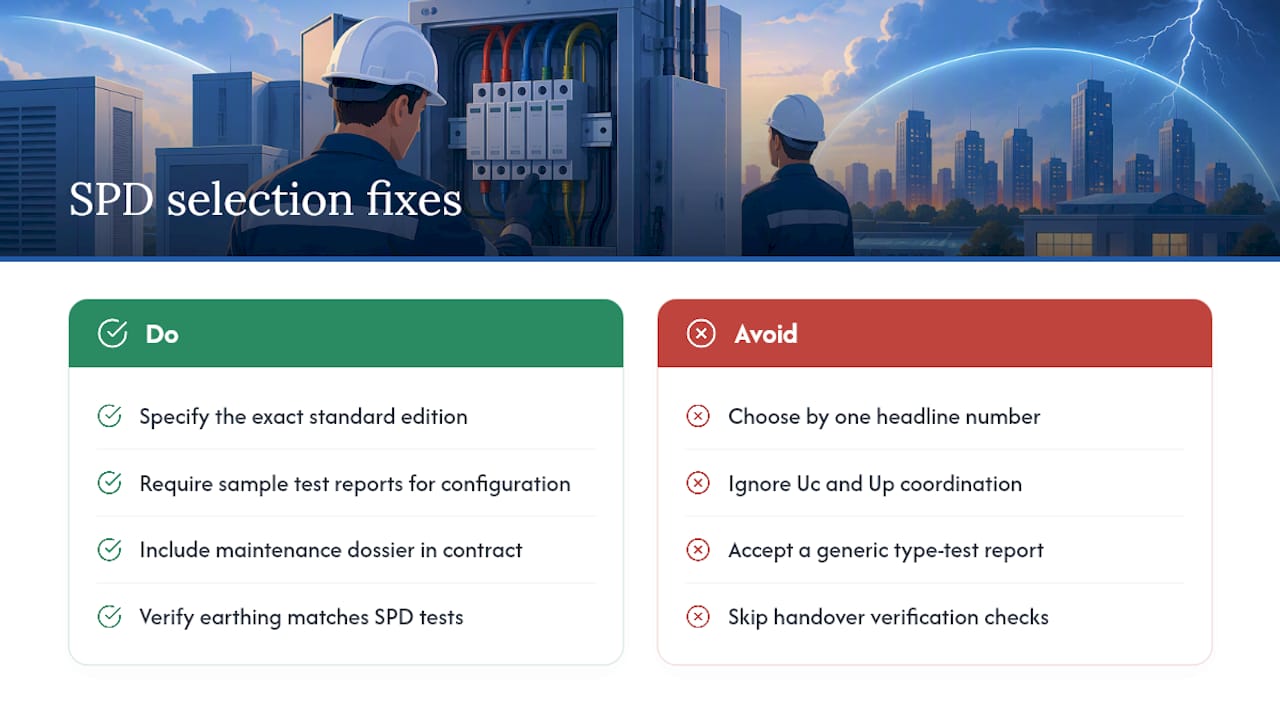 SPD selection fixes

Do

Specify the exact standard edition

Require sample test reports for configuration

Include maintenance dossier in contract

Verify earthing matches SPD tests

Avoid

Choose by one headline number

Ignore Uc and Up coordination

Accept a generic type-test report

Skip handover verification checks